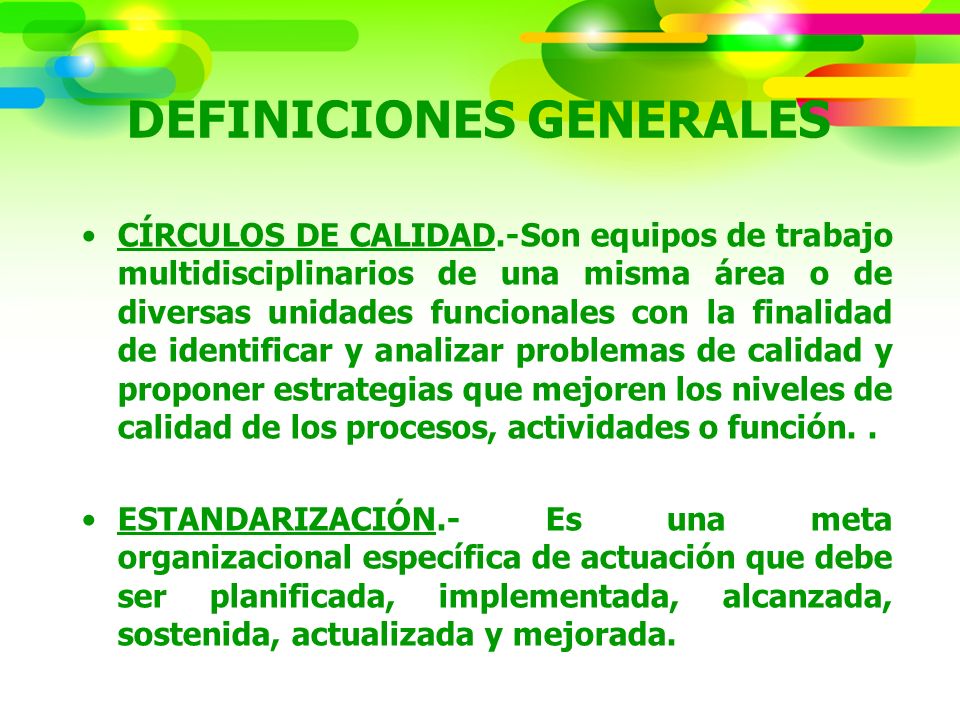 DEFINICIONES GENERALES

• CÍRCULOS DE CALIDAD.-Son equipos de trabajo multidisciplinarios de una misma área o de diversas unidades funcionales con la finalidad de identificar y analizar problemas de calidad y proponer estrategias que mejoren los niveles de calidad de los procesos, actividades o función. .

• ESTANDARIZACIÓN.- Es una meta organizacional específica de actuación que debe ser planificada, implementada, alcanzada, sostenida, actualizada y mejorada.